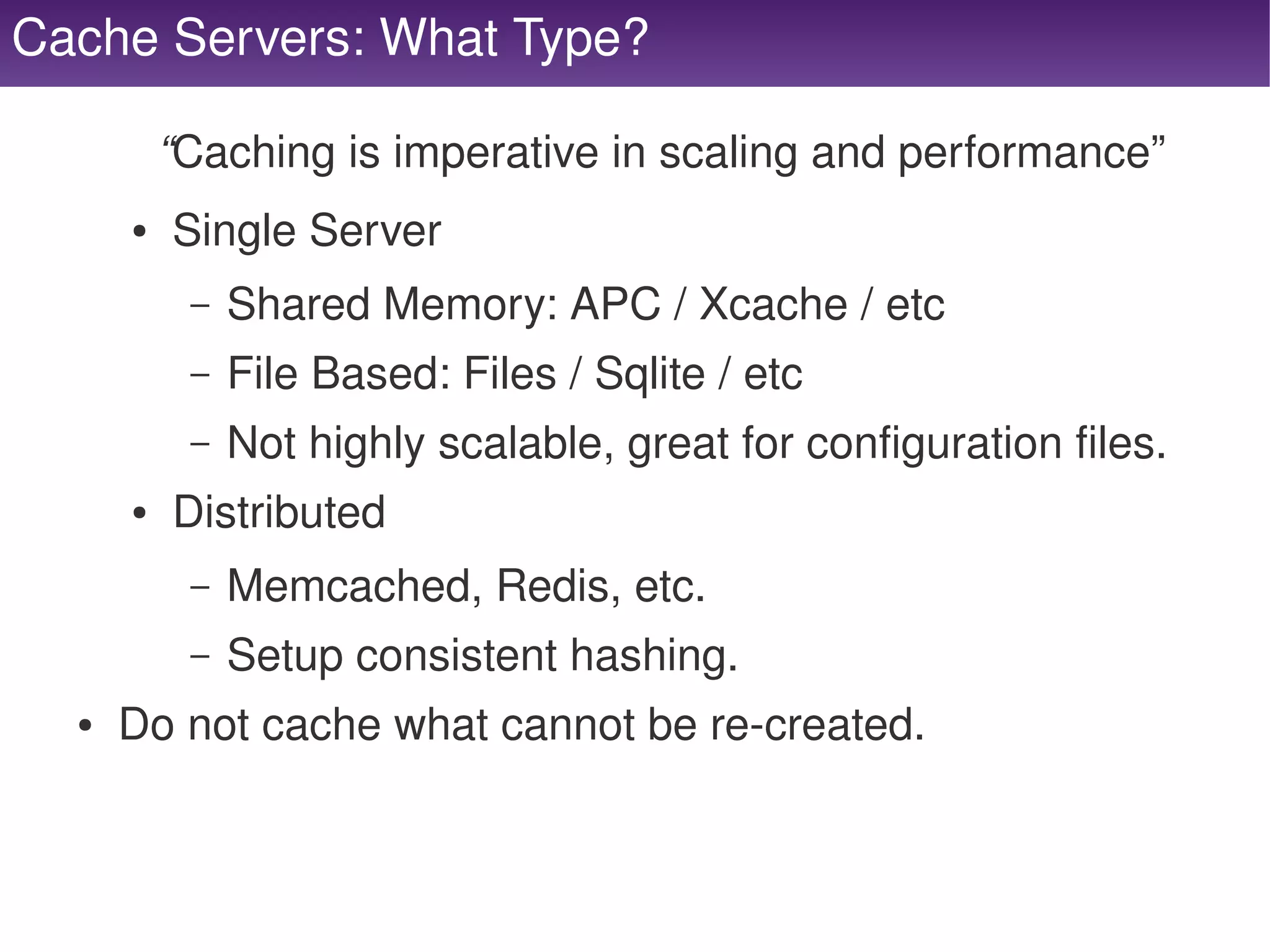 Cache Servers: What Type?

“Caching is imperative in scaling and performance”

• Single Server
– Shared Memory: APC / Xcache / etc
– File Based: Files / Sqlite / etc
– Not highly scalable, great for configuration files.
• Distributed
– Memcached, Redis, etc.
– Setup consistent hashing.
• Do not cache what cannot be re-created.